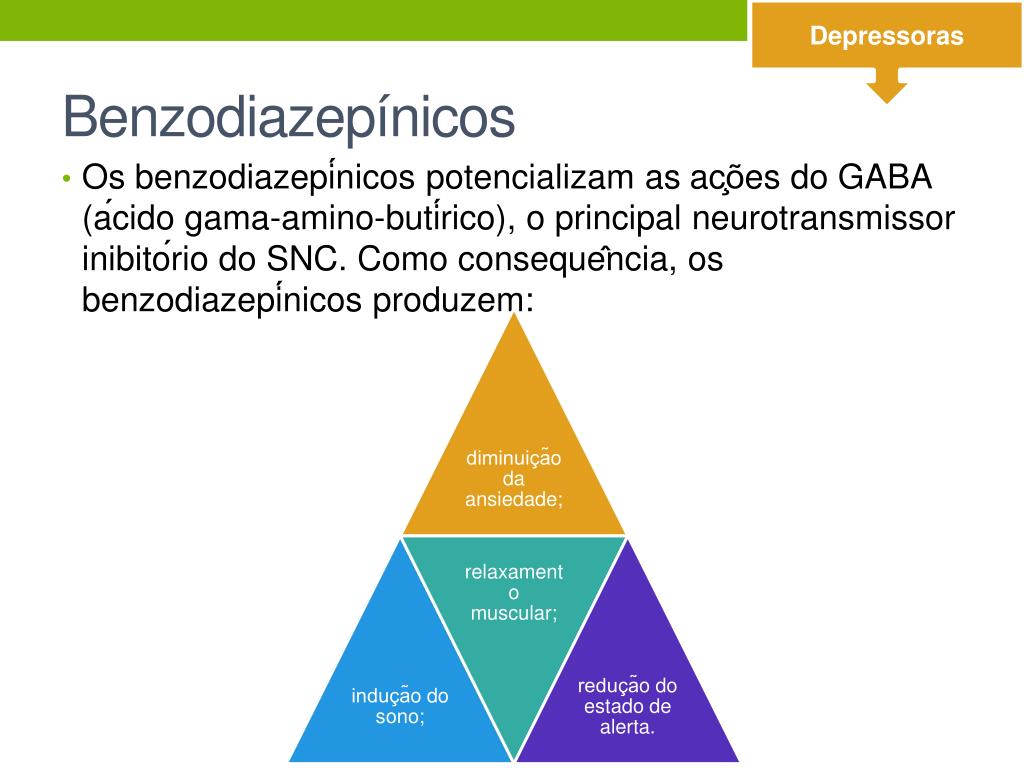 Depressoras

Benzodiazepínicos

• Os benzodiazepínicos potencializam as ações do GABA (ácido gama-amino-butírico), o principal neurotransmissor inibitório do SNC. Como consequência, os benzodiazepínicos produzem:

diminuição da ansiedade;

relaxamento muscular;

indução do sono;

redução do estado de alerta.